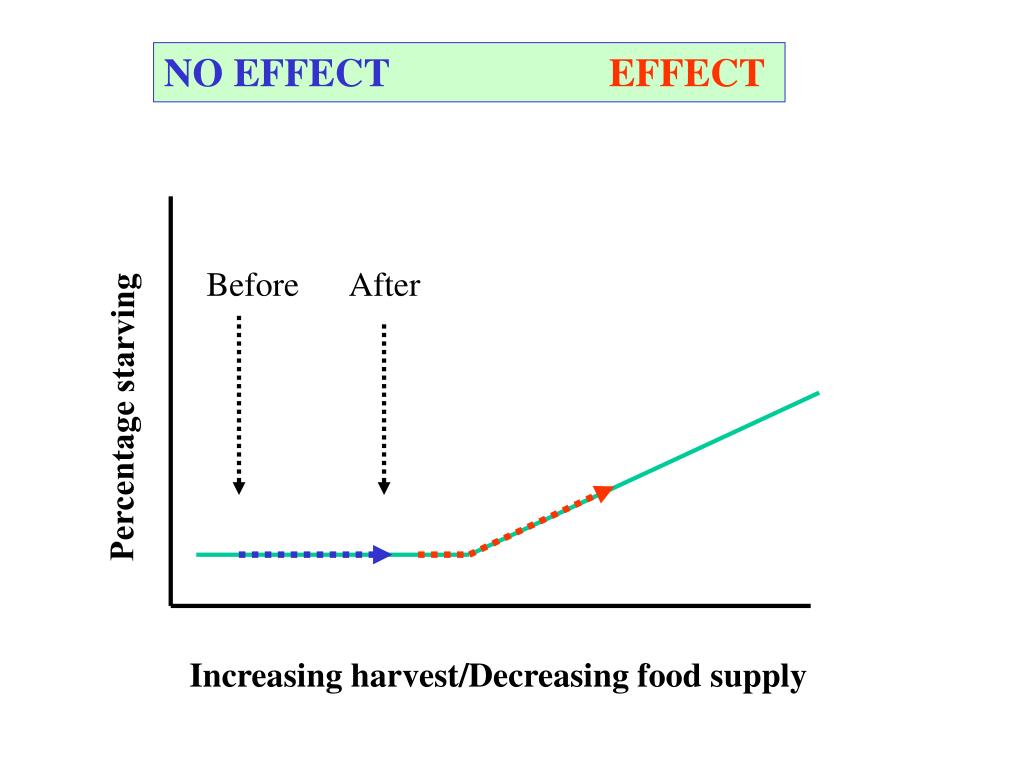 NO EFFECT EFFECT

Percentage starving

Before After

Increasing harvest/Decreasing food supply